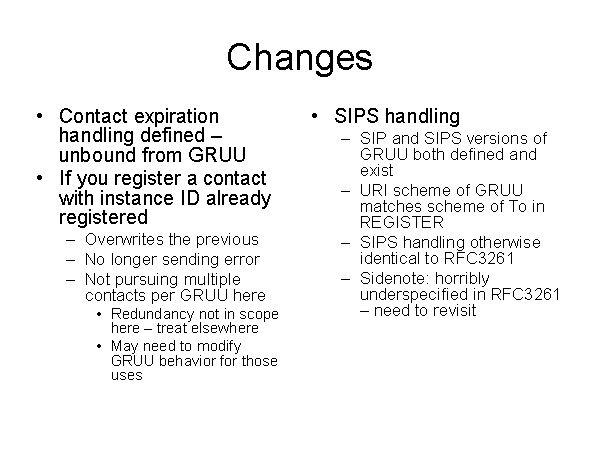 Changes

• Contact expiration handling defined – unbound from GRUU
• If you register a contact with instance ID already registered
  – Overwrites the previous
  – No longer sending error
  – Not pursuing multiple contacts per GRUU here
    • Redundancy not in scope here – treat elsewhere
    • May need to modify GRUU behavior for those uses

• SIPS handling
  – SIP and SIPS versions of GRUU both defined and exist
  – URI scheme of GRUU matches scheme of To in REGISTER
  – SIPS handling otherwise identical to RFC3261
  – Sidenote: horribly underspecified in RFC3261 – need to revisit